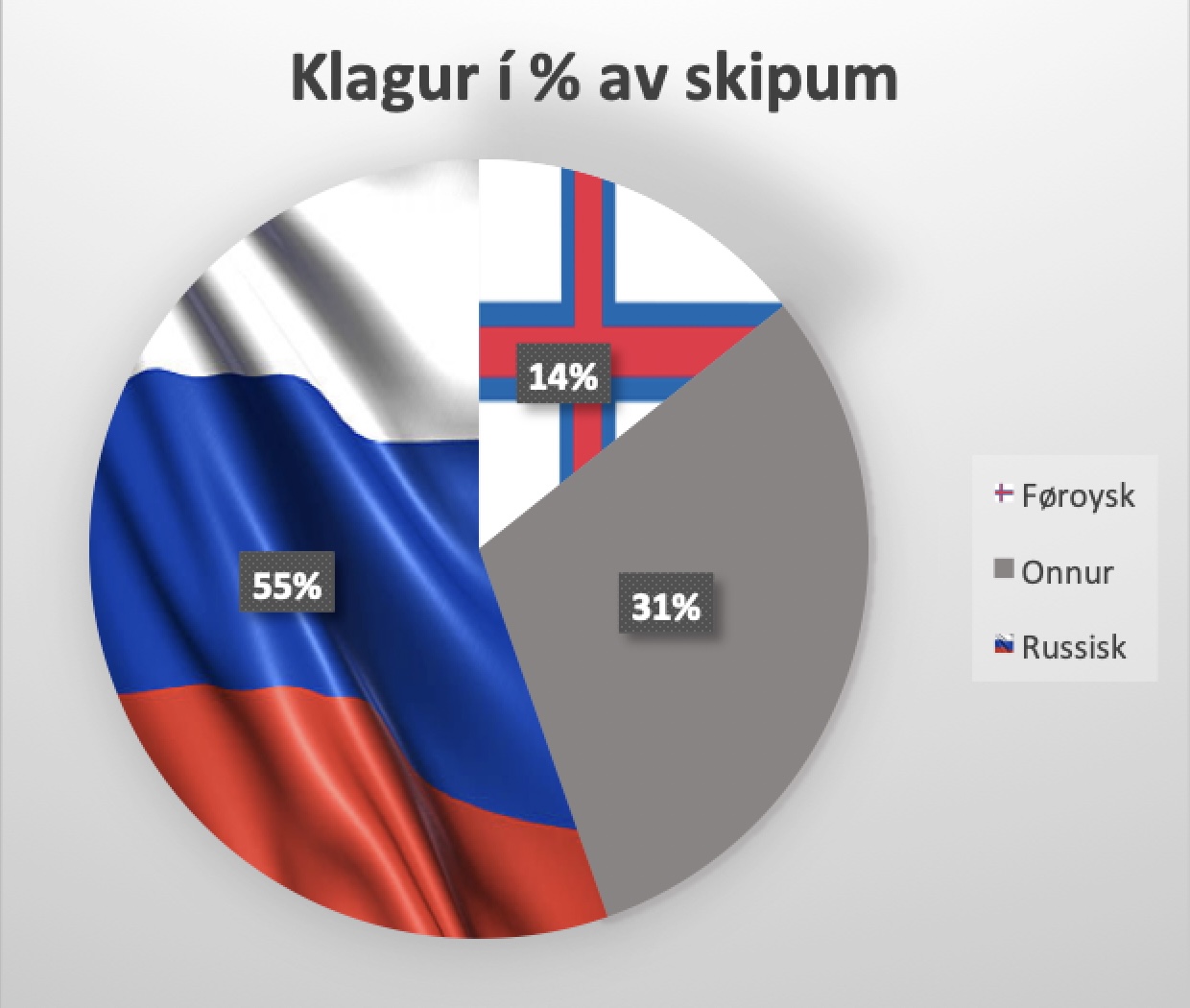 Klagur í % av skipum

14%

31%

55%

Føroysk
Onnur
Russisk